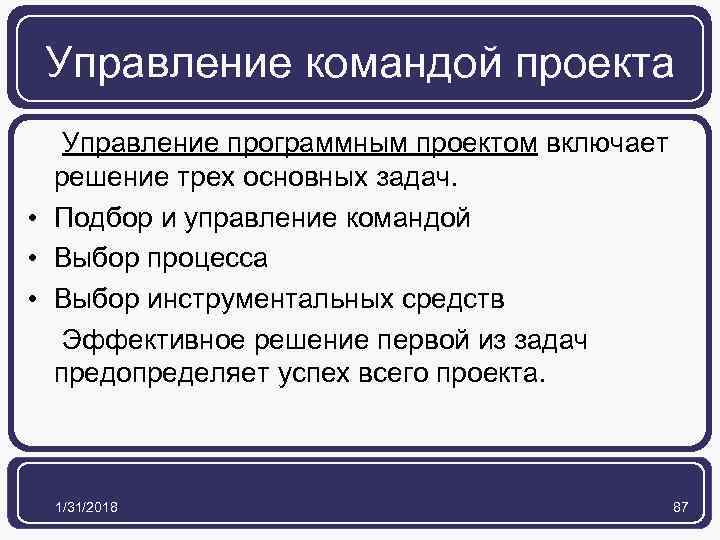 Управление командой проекта

Управление программным проектом включает решение трех основных задач.

• Подбор и управление командой
• Выбор процесса
• Выбор инструментальных средств

Эффективное решение первой из задач предопределяет успех всего проекта.

1/31/2018

87